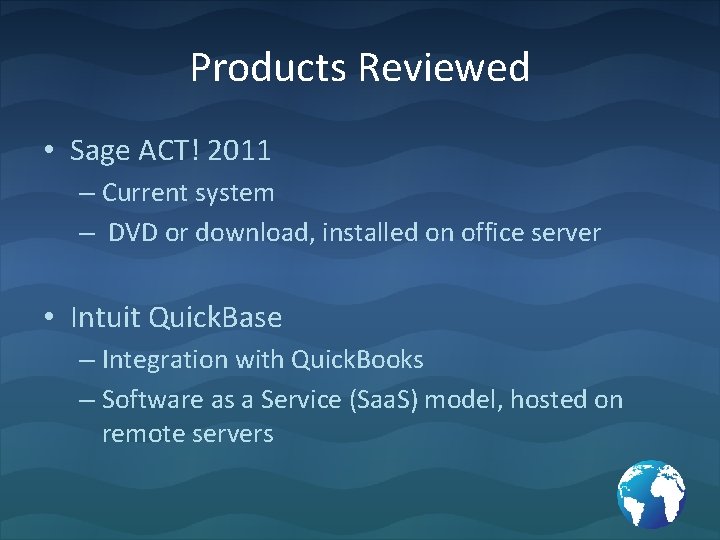 Products Reviewed

• Sage ACT! 2011
– Current system
– DVD or download, installed on office server

• Intuit QuickBase
– Integration with QuickBooks
– Software as a Service (SaaS) model, hosted on remote servers